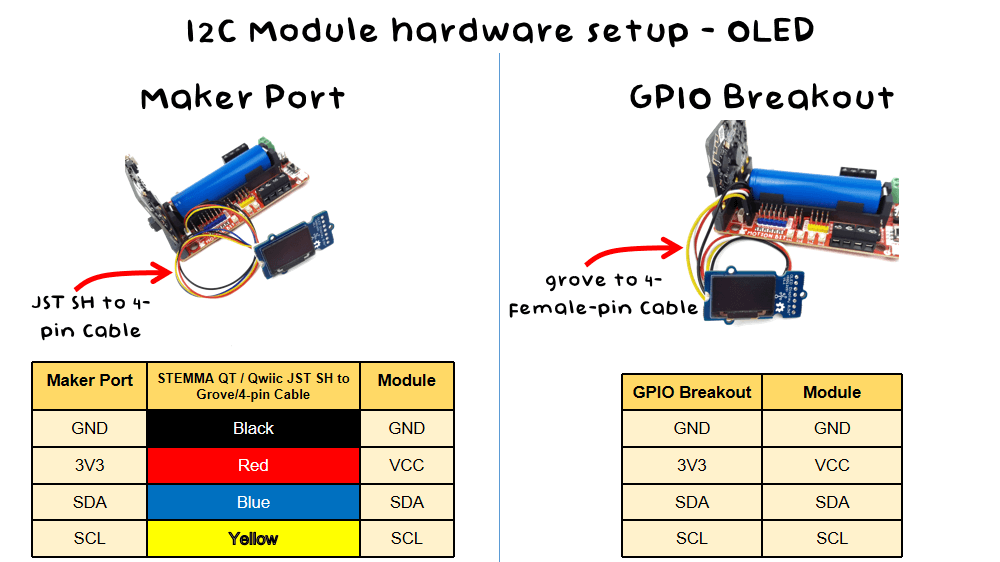 I2C Module hardware setup - OLED

Maker Port

JST SH to 4-pin Cable

| Maker Port | STEMMA QT / Qwiic JST SH to Grove/4-pin Cable | Module |
|---|---|---|
| GND | Black | GND |
| 3V3 | Red | VCC |
| SDA | Blue | SDA |
| SCL | Yellow | SCL |

GPIO Breakout

grove to 4-Female-pin Cable

| GPIO Breakout | Module |
|---|---|
| GND | GND |
| 3V3 | VCC |
| SDA | SDA |
| SCL | SCL |